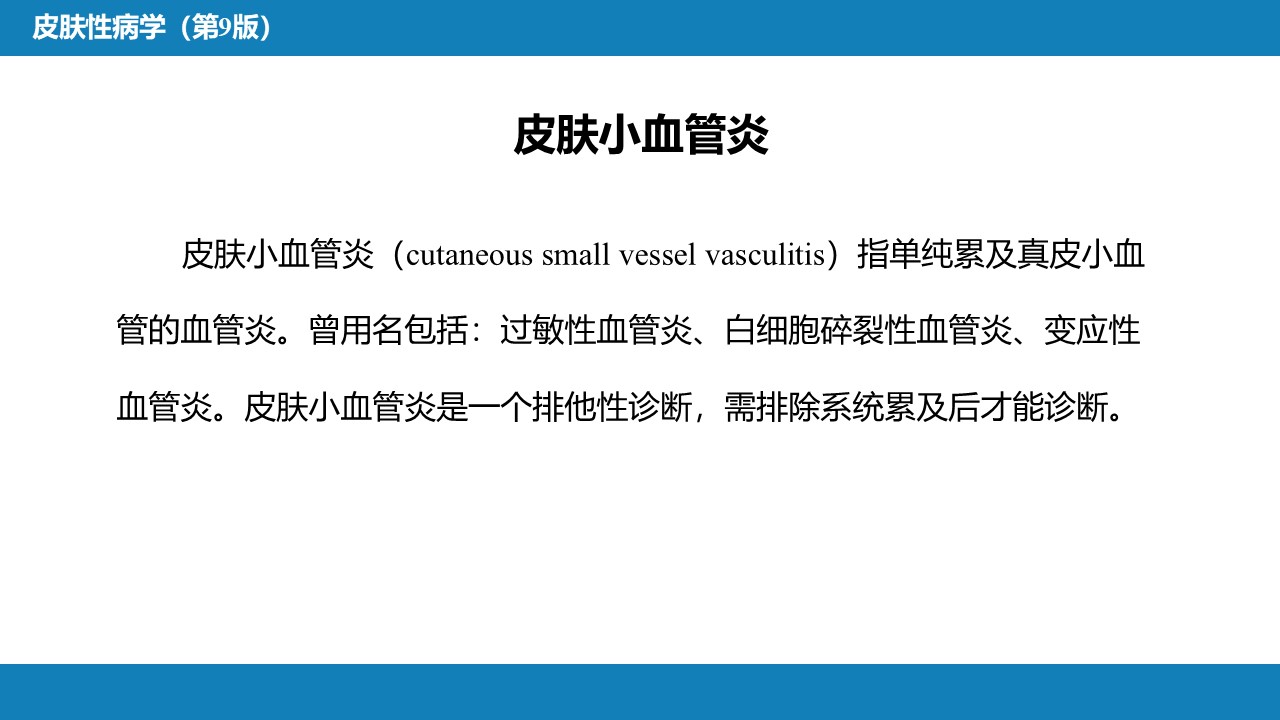 皮肤性病学（第9版）

皮肤小血管炎

皮肤小血管炎（cutaneous small vessel vasculitis）指单纯累及真皮小血管的血管炎。曾用名包括：过敏性血管炎、白细胞碎裂性血管炎、变应性血管炎。皮肤小血管炎是一个排他性诊断，需排除系统累及后才能诊断。